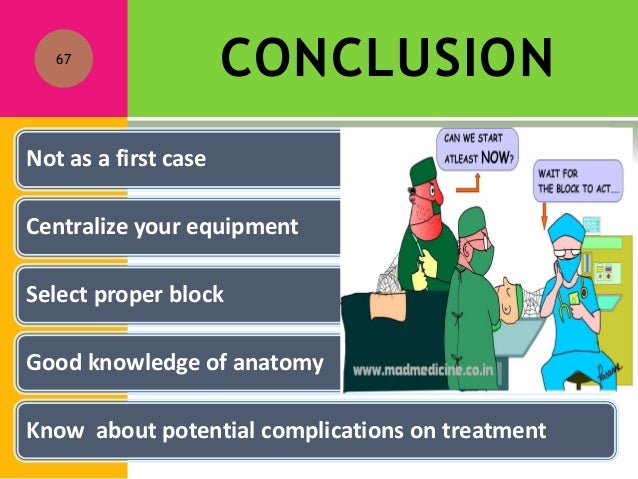 67

CONCLUSION

Not as a first case

Centralize your equipment

Select proper block

Good knowledge of anatomy

Know about potential complications on treatment

CAN WE START ATLEAST NOW?

WAIT FOR THE BLOCK TO ACT....

www.madmedicine.co.in